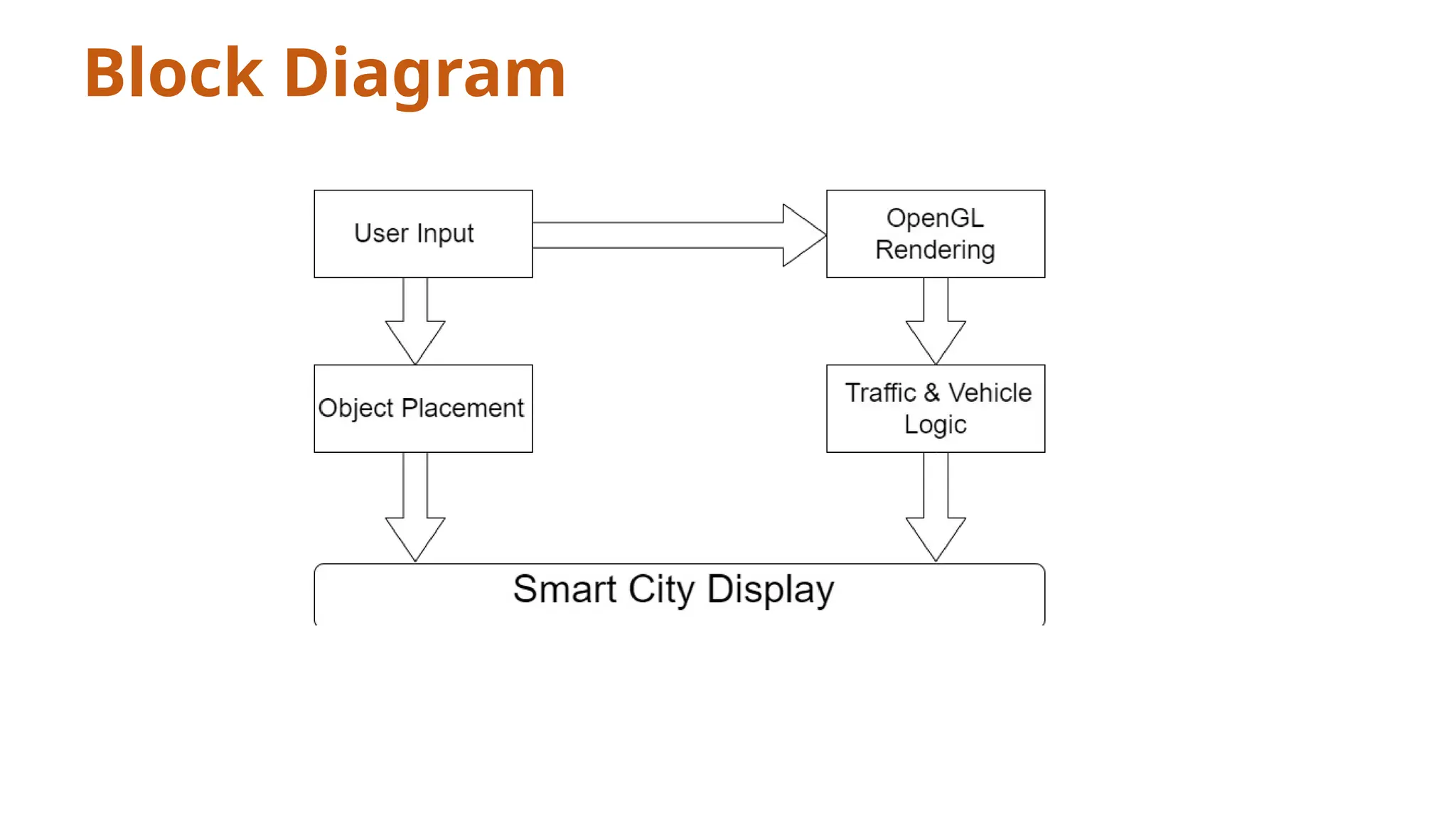 Block Diagram

User Input

OpenGL Rendering

Object Placement

Traffic & Vehicle Logic

Smart City Display